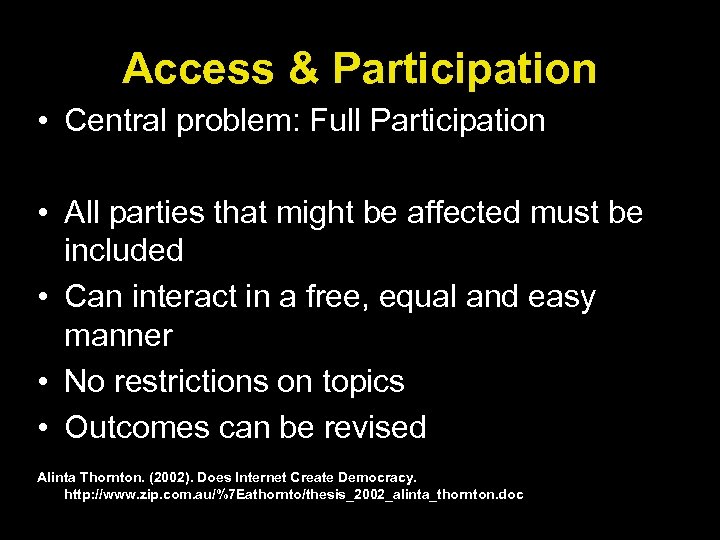 Access & Participation

• Central problem: Full Participation

• All parties that might be affected must be included

• Can interact in a free, equal and easy manner

• No restrictions on topics

• Outcomes can be revised

Alinta Thornton. (2002). Does Internet Create Democracy. http://www.zip.com.au/%7Eathornto/thesis_2002_alinta_thornton.doc